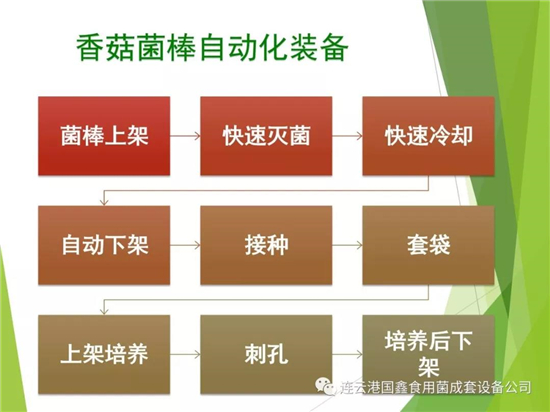 香菇菌棒自动化装备

菌棒上架

快速灭菌

快速冷却

自动下架

接种

套袋

上架培养

刺孔

培养后下架

连云港国鑫食用菌成套设备公司